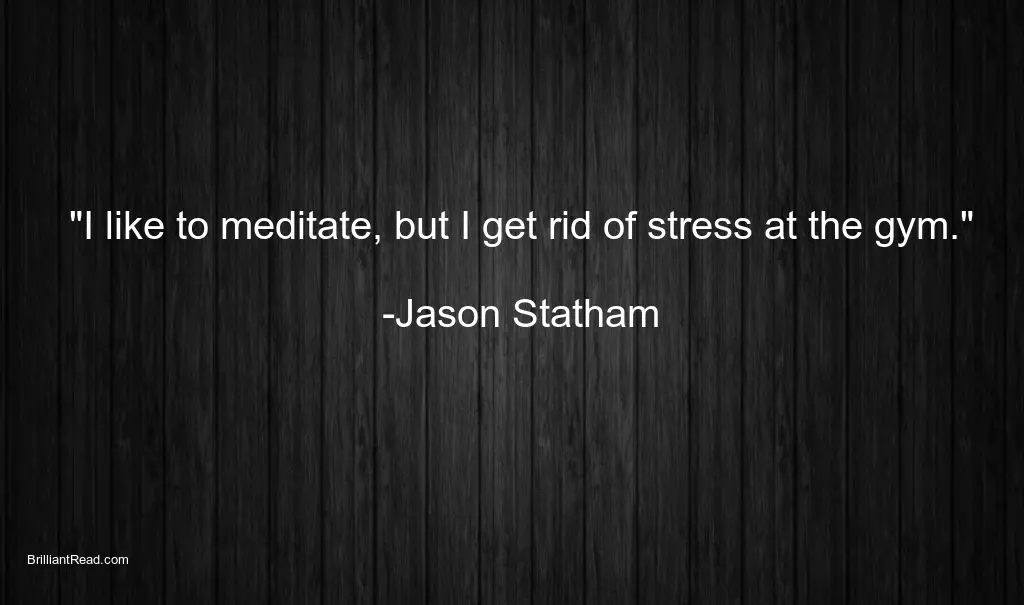 "I like to meditate, but I get rid of stress at the gym."

-Jason Statham

BrilliantRead.com